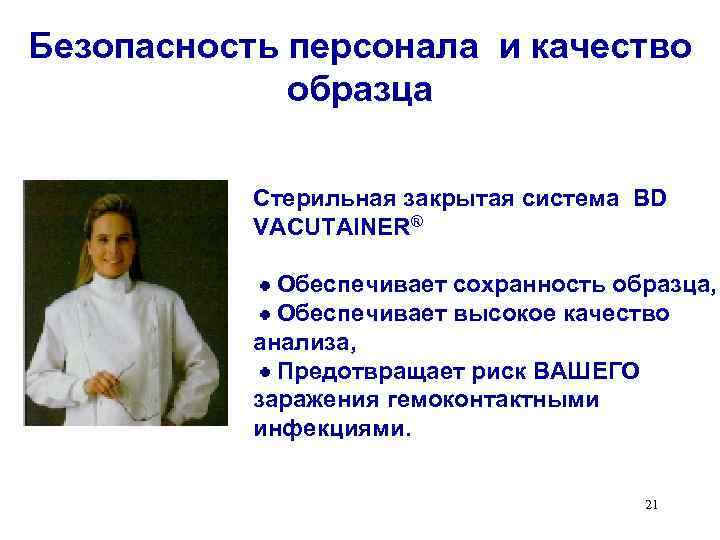 Безопасность персонала и качество образца

Стерильная закрытая система BD VACUTAINER®

• Обеспечивает сохранность образца,
• Обеспечивает высокое качество анализа,
• Предотвращает риск ВАШЕГО заражения гемоконтактными инфекциями.

21